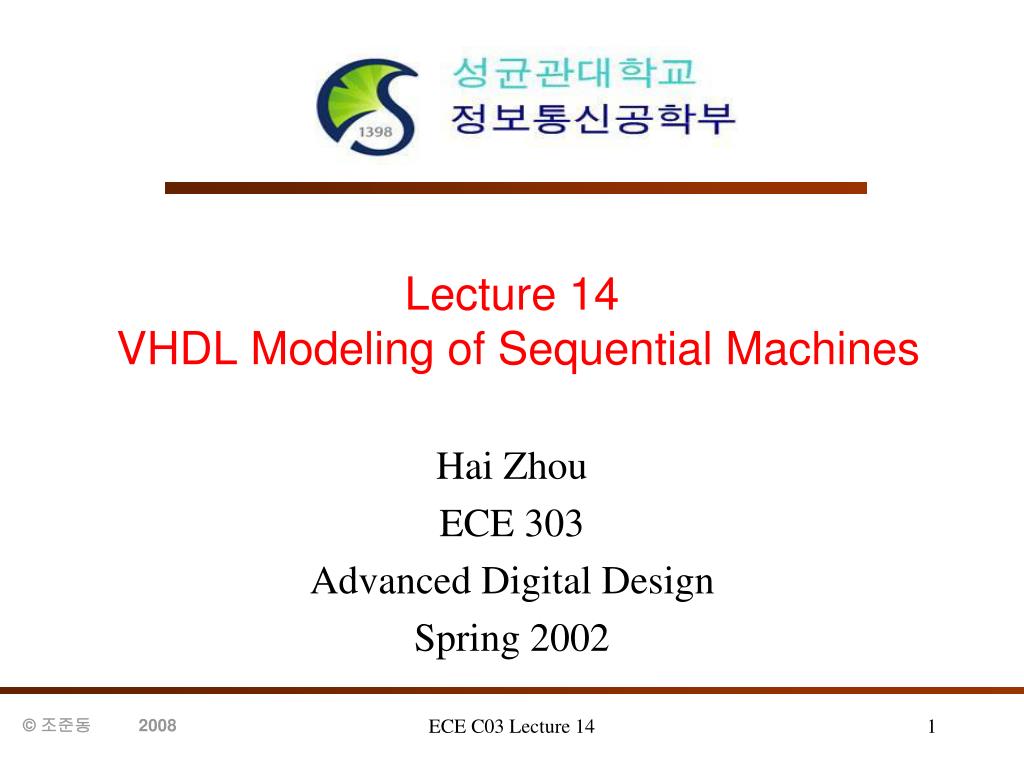 1398

성균관대학교
정보통신공학부

Lecture 14
VHDL Modeling of Sequential Machines

Hai Zhou
ECE 303
Advanced Digital Design
Spring 2002

© 조준동 2008

ECE C03 Lecture 14

1